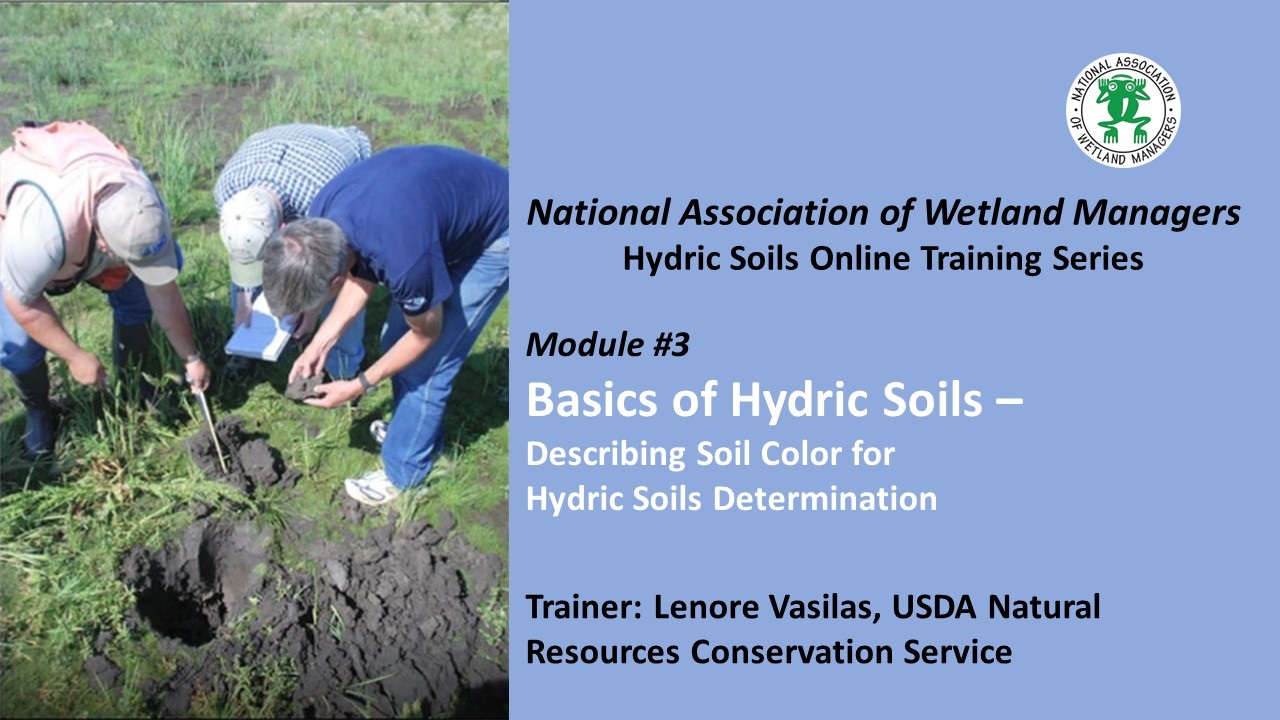 NATIONAL ASSOCIATION OF WETLAND MANAGERS

National Association of Wetland Managers
Hydric Soils Online Training Series

Module #3
Basics of Hydric Soils –
Describing Soil Color for Hydric Soils Determination

Trainer: Lenore Vasilas, USDA Natural Resources Conservation Service